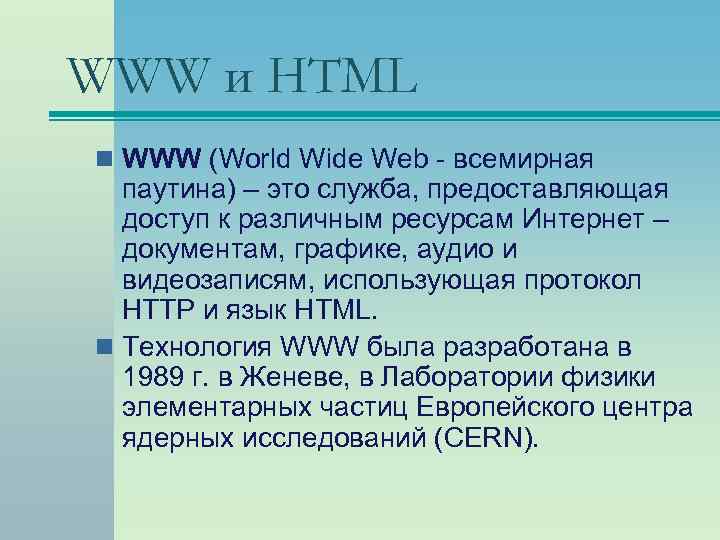 WWW и HTML

WWW (World Wide Web - всемирная паутина) – это служба, предоставляющая доступ к различным ресурсам Интернет – документам, графике, аудио и видеозаписям, использующая протокол HTTP и язык HTML.

Технология WWW была разработана в 1989 г. в Женеве, в Лаборатории физики элементарных частиц Европейского центра ядерных исследований (CERN).